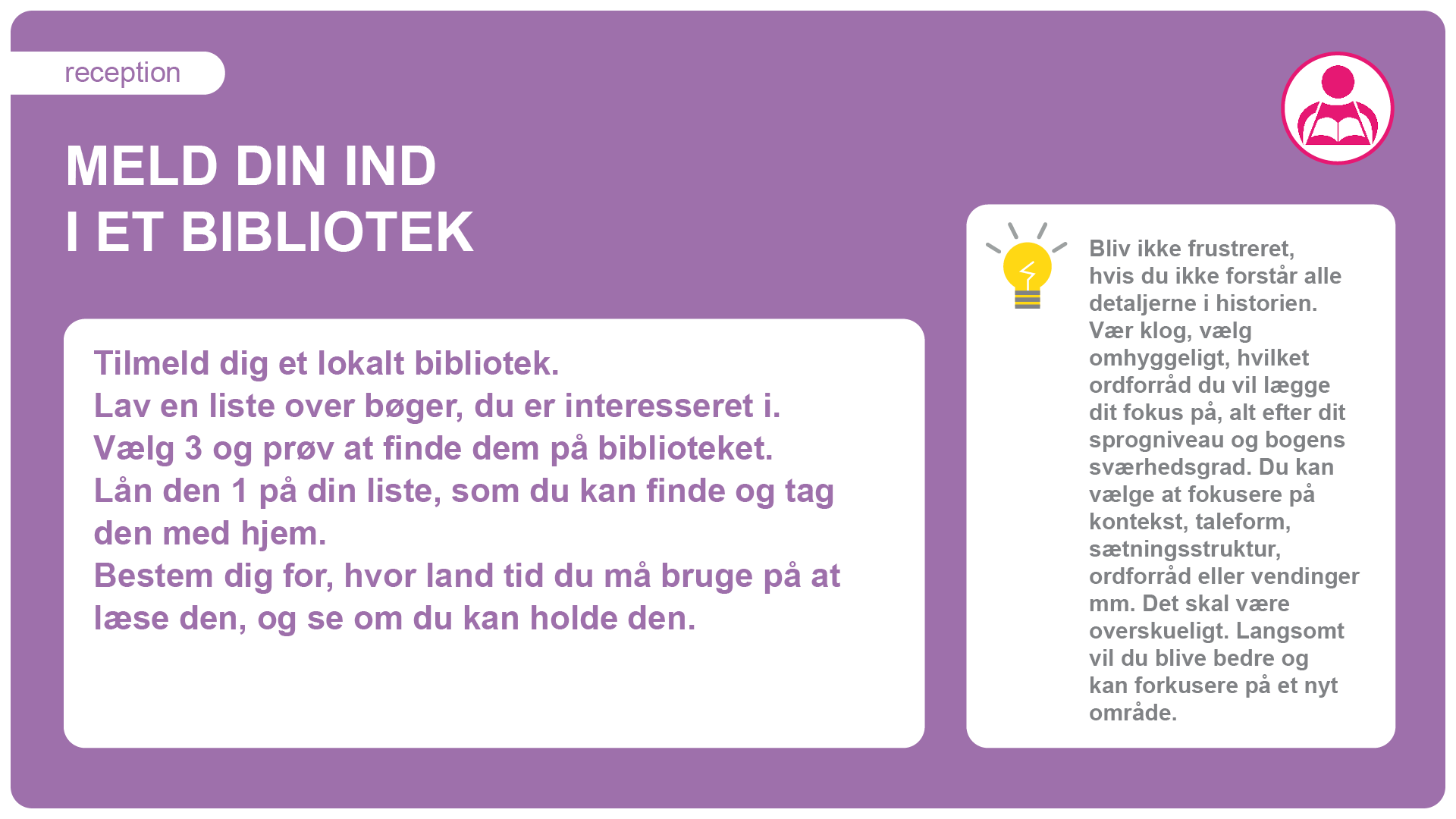 reception

MELD DIN IND
I ET BIBLIOTEK

Tilmeld dig et lokalt bibliotek.
Lav en liste over bøger, du er interesseret i.
Vælg 3 og prøv at finde dem på biblioteket.
Lån den 1 på din liste, som du kan finde og tag den med hjem.
Bestem dig for, hvor land tid du må bruge på at læse den, og se om du kan holde den.

Bliv ikke frustreret, hvis du ikke forstår alle detaljerne i historien. Vær klog, vælg omhyggeligt, hvilket ordforråd du vil lægge dit fokus på, alt efter dit sprogniveau og bogens sværhedsgrad. Du kan vælge at fokusere på kontekst, taleform, sætningsstruktur, ordforråd eller vendinger mm. Det skal være overskueligt. Langsomt vil du blive bedre og kan forkusere på et nyt område.